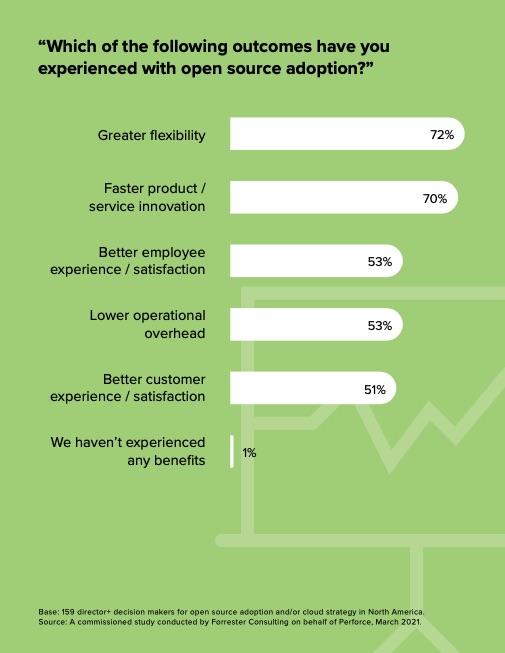 “Which of the following outcomes have you experienced with open source adoption?”

Greater flexibility 72%

Faster product / service innovation 70%

Better employee experience / satisfaction 53%

Lower operational overhead 53%

Better customer experience / satisfaction 51%

We haven’t experienced any benefits 1%

Base: 159 director+ decision makers for open source adoption and/or cloud strategy in North America.
Source: A commissioned study conducted by Forrester Consulting on behalf of Perforce, March 2021.